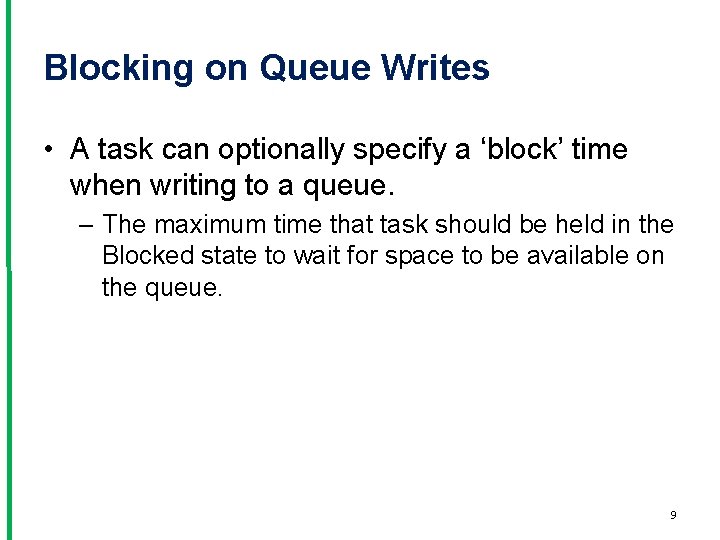 Blocking on Queue Writes

• A task can optionally specify a ‘block’ time when writing to a queue.

– The maximum time that task should be held in the Blocked state to wait for space to be available on the queue.

9